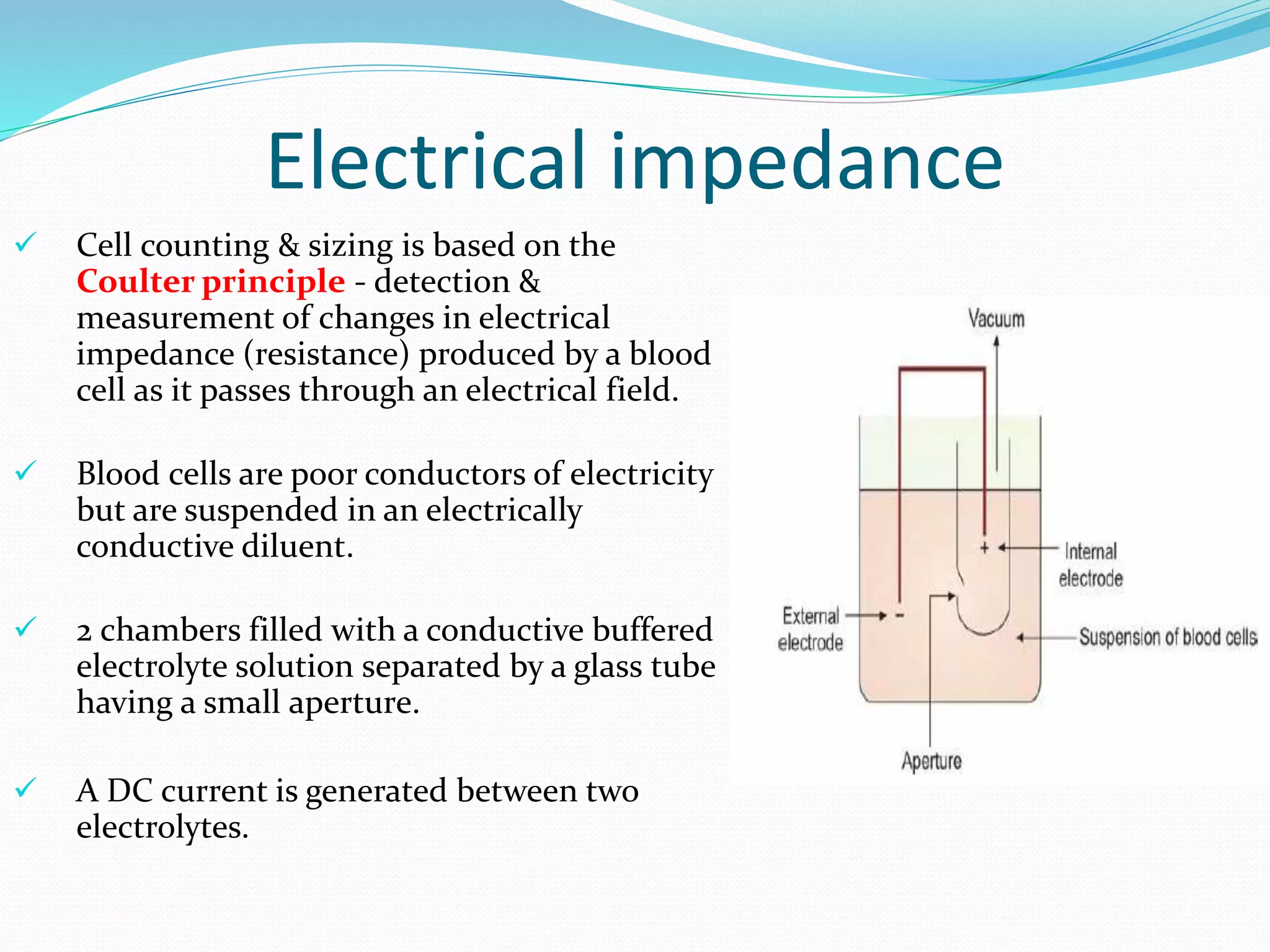 Electrical impedance

✓ Cell counting & sizing is based on the Coulter principle - detection & measurement of changes in electrical impedance (resistance) produced by a blood cell as it passes through an electrical field.

✓ Blood cells are poor conductors of electricity but are suspended in an electrically conductive diluent.

✓ 2 chambers filled with a conductive buffered electrolyte solution separated by a glass tube having a small aperture.

✓ A DC current is generated between two electrolytes.

Vacuum

+

Internal electrode

External electrode

-

Suspension of blood cells

Aperture